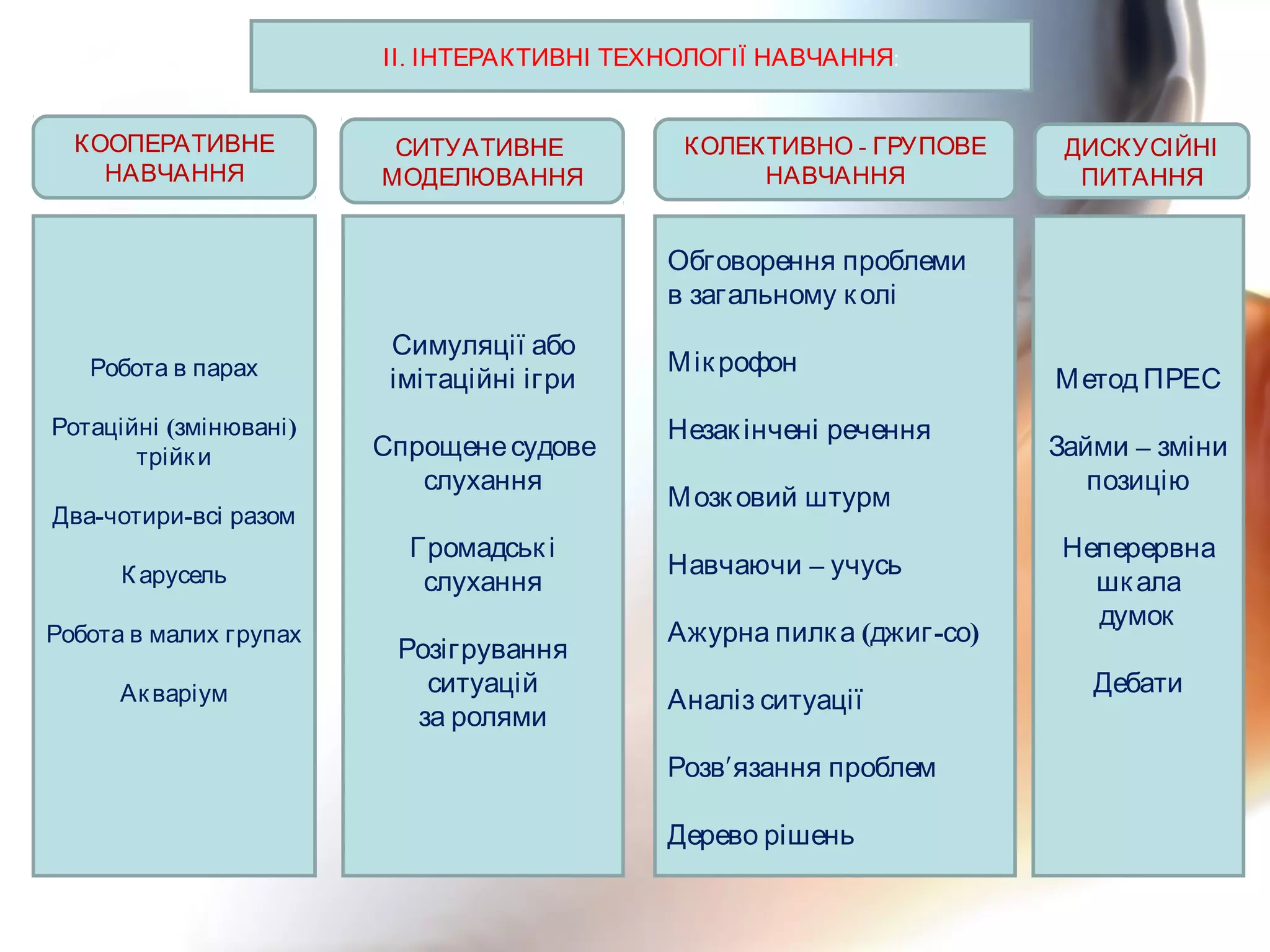 ІІ. ІНТЕРАКТИВНІ ТЕХНОЛОГІЇ НАВЧАННЯ:

КООПЕРАТИВНЕ НАВЧАННЯ

Робота в парах

Ротаційні (змінювані) трійки

Два-чотири-всі разом

Карусель

Робота в малих групах

Акваріум

СИТУАТИВНЕ МОДЕЛЮВАННЯ

Симуляції або імітаційні ігри

Спрощене судове слухання

Громадські слухання

Розігрування ситуацій за ролями

КОЛЕКТИВНО - ГРУПОВЕ НАВЧАННЯ

Обговорення проблеми в загальному колі

Мікрофон

Незакінчені речення

Мозковий штурм

Навчаючи – учусь

Ажурна пилка (джиг-со)

Аналіз ситуації

Розв'язання проблем

Дерево рішень

ДИСКУСІЙНІ ПИТАННЯ

Метод ПРЕС

Займи – зміни позицію

Неперервна шкала думок

Дебати